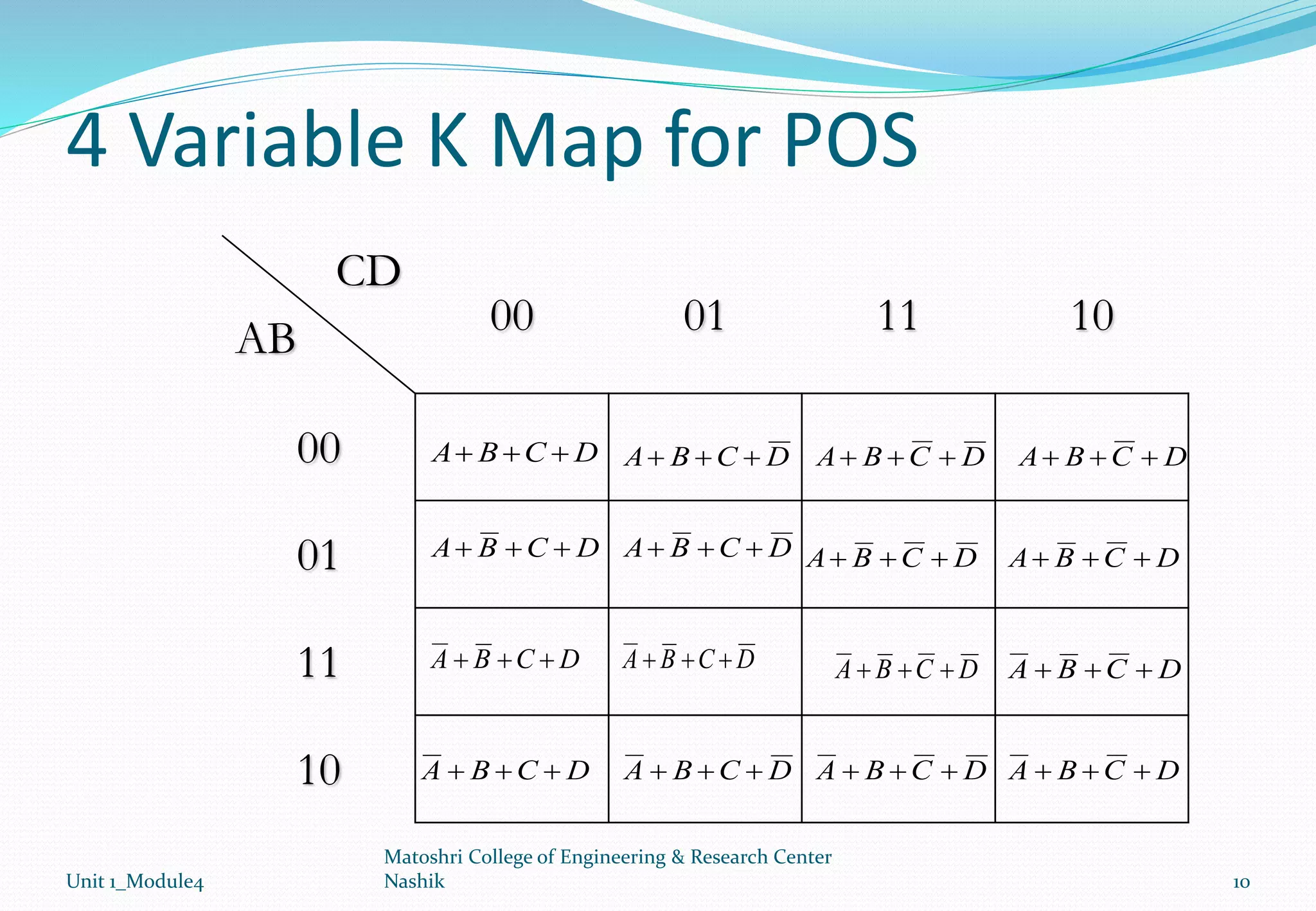 4 Variable K Map for POS

| AB \ CD | 00 | 01 | 11 | 10 |
|---|---|---|---|---|
| 00 | $A+B+C+D$ | $A+B+C+\overline{D}$ | $A+B+\overline{C}+\overline{D}$ | $A+B+\overline{C}+D$ |
| 01 | $A+\overline{B}+C+D$ | $A+\overline{B}+C+\overline{D}$ | $A+\overline{B}+\overline{C}+\overline{D}$ | $A+\overline{B}+\overline{C}+D$ |
| 11 | $\overline{A}+\overline{B}+C+D$ | $\overline{A}+\overline{B}+C+\overline{D}$ | $\overline{A}+\overline{B}+\overline{C}+\overline{D}$ | $\overline{A}+\overline{B}+\overline{C}+D$ |
| 10 | $\overline{A}+B+C+D$ | $\overline{A}+B+C+\overline{D}$ | $\overline{A}+B+\overline{C}+\overline{D}$ | $\overline{A}+B+\overline{C}+D$ |

Unit 1_Module4

Matoshri College of Engineering & Research Center Nashik

10